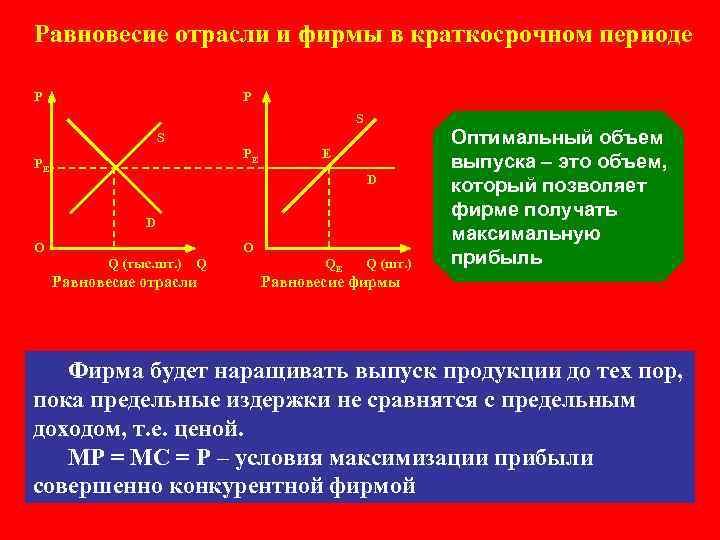 Равновесие отрасли и фирмы в краткосрочном периоде

P

S

$P_E$

D

O

Q (тыс.шт.) Q

Равновесие отрасли

P

S

$P_E$

E

D

O

$Q_E$ Q (шт.)

Равновесие фирмы

Оптимальный объем выпуска – это объем, который позволяет фирме получать максимальную прибыль

Фирма будет наращивать выпуск продукции до тех пор, пока предельные издержки не сравнятся с предельным доходом, т.е. ценой.

MP = MC = P – условия максимизации прибыли совершенно конкурентной фирмой